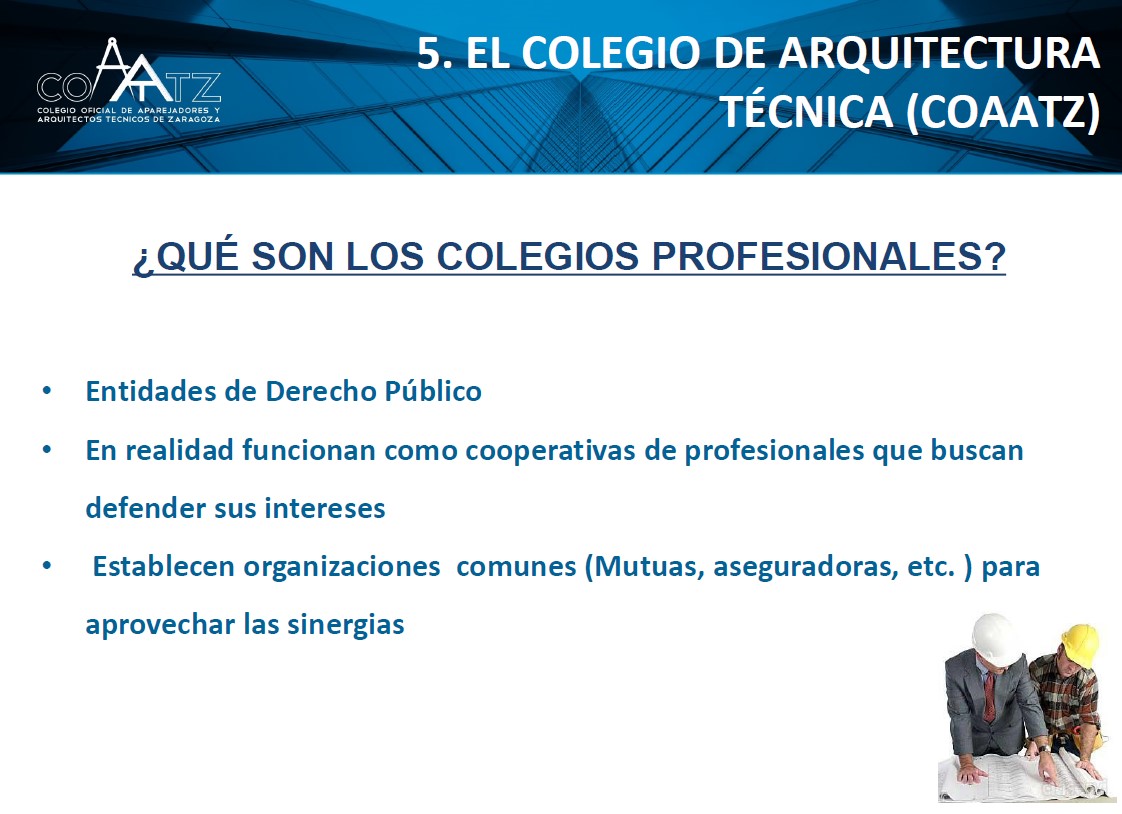 COAATZ
COLEGIO OFICIAL DE APAREJADORES Y ARQUITECTOS TECNICOS DE ZARAGOZA

5. EL COLEGIO DE ARQUITECTURA TÉCNICA (COAATZ)

¿QUÉ SON LOS COLEGIOS PROFESIONALES?

• Entidades de Derecho Público
• En realidad funcionan como cooperativas de profesionales que buscan defender sus intereses
• Establecen organizaciones comunes (Mutuas, aseguradoras, etc. ) para aprovechar las sinergias